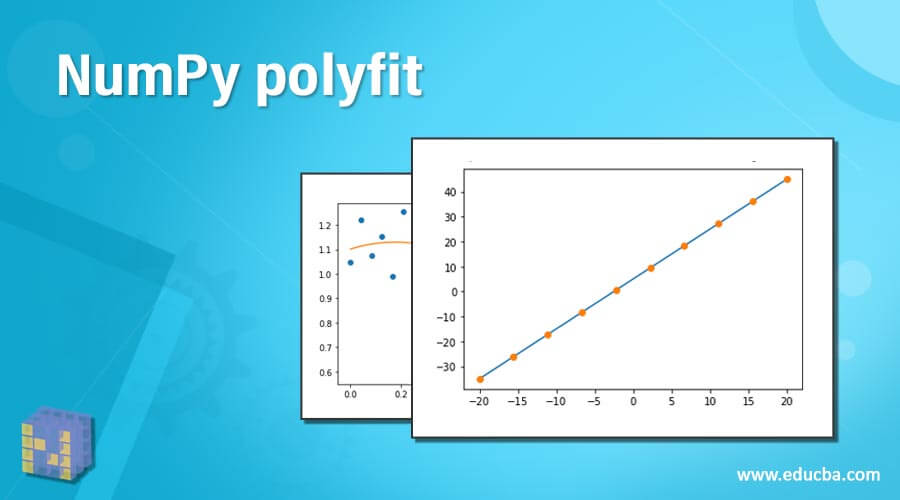 NumPy polyfit

1.2
1.1
1.0
0.9
0.8
0.7
0.6
0.0
0.2

40
30
20
10
0
−10
−20
−30
−20
−15
−10
−5
0
5
10
15
20

www.educba.com